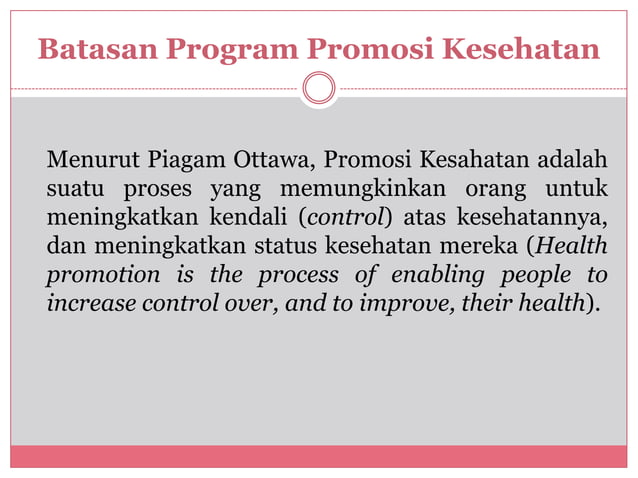 Batasan Program Promosi Kesehatan

Menurut Piagam Ottawa, Promosi Kesahatan adalah suatu proses yang memungkinkan orang untuk meningkatkan kendali (control) atas kesehatannya, dan meningkatkan status kesehatan mereka (Health promotion is the process of enabling people to increase control over, and to improve, their health).